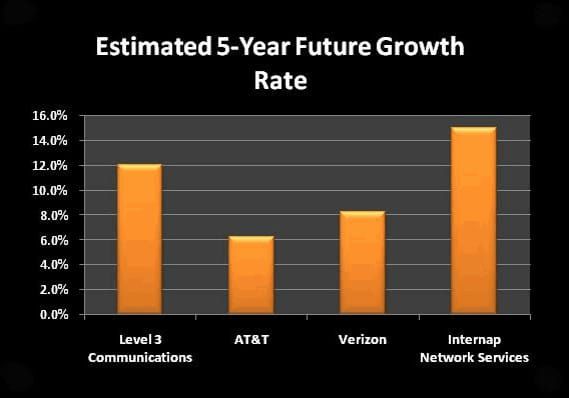 Estimated 5-Year Future Growth Rate

16.0%
14.0%
12.0%
10.0%
8.0%
6.0%
4.0%
2.0%
0.0%

Level 3 Communications
AT&T
Verizon
Internap Network Services